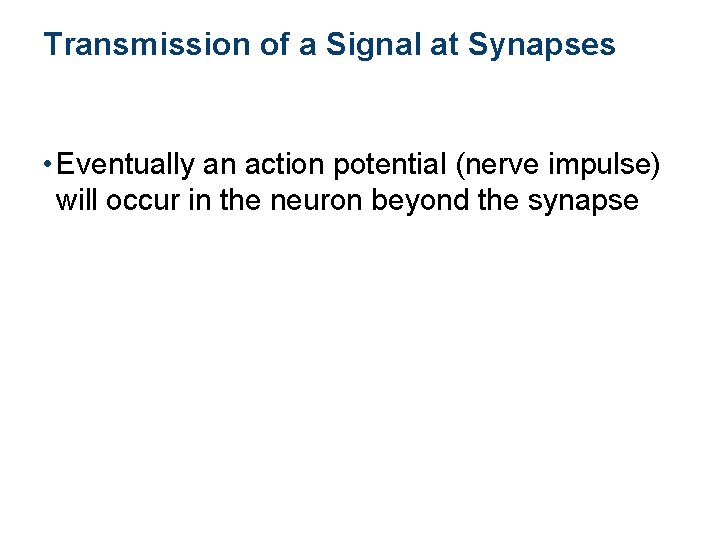 Transmission of a Signal at Synapses

• Eventually an action potential (nerve impulse) will occur in the neuron beyond the synapse